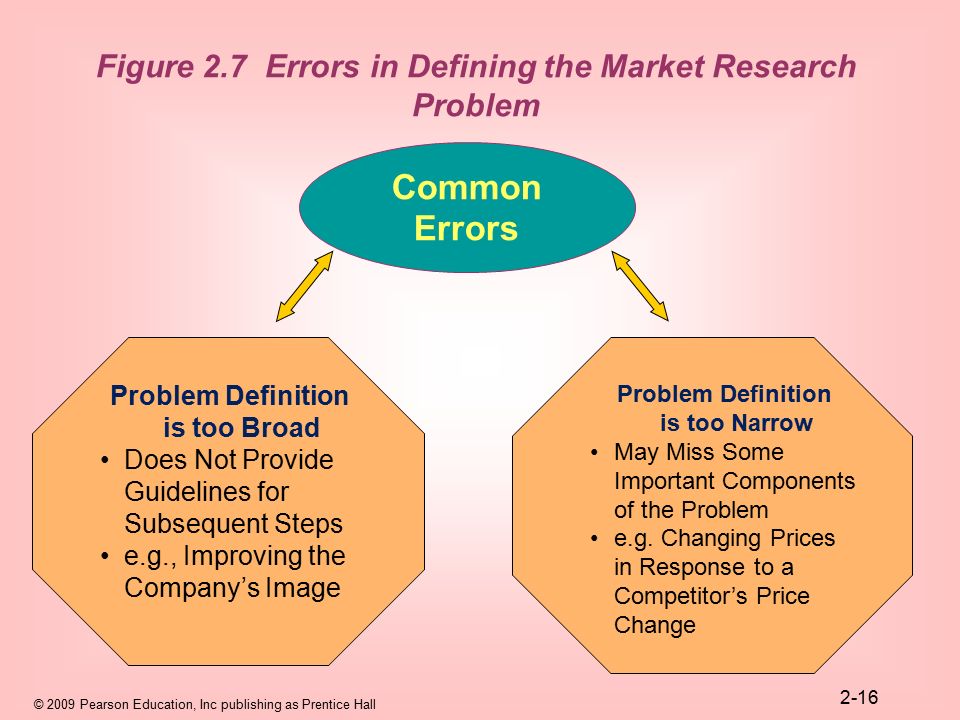 Figure 2.7 Errors in Defining the Market Research Problem

Common Errors

Problem Definition is too Broad
• Does Not Provide Guidelines for Subsequent Steps
• e.g., Improving the Company's Image

Problem Definition is too Narrow
• May Miss Some Important Components of the Problem
• e.g. Changing Prices in Response to a Competitor's Price Change

© 2009 Pearson Education, Inc publishing as Prentice Hall

2-16